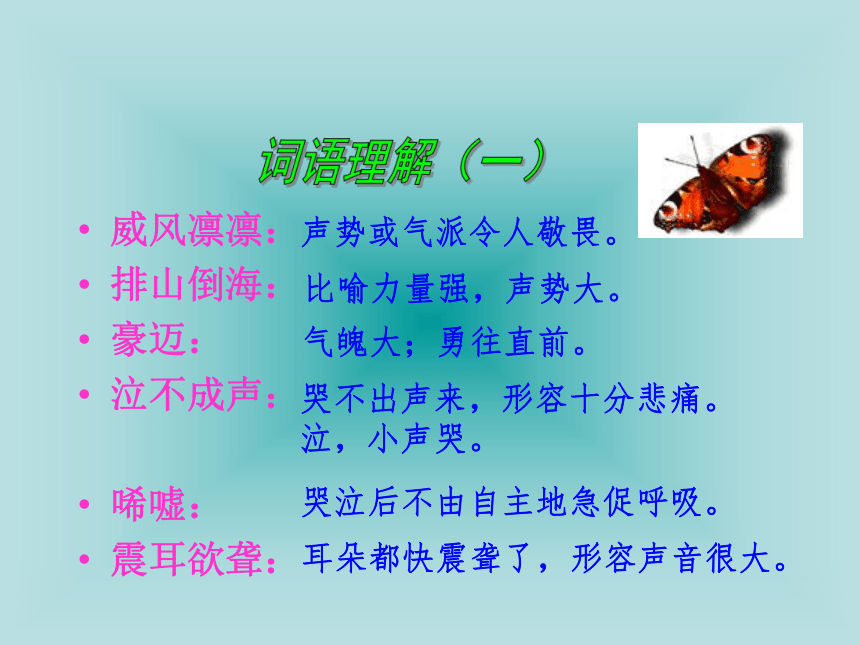 词语理解（一）

• 威风凛凛：声势或气派令人敬畏。
• 排山倒海：比喻力量强，声势大。
• 豪迈：气魄大；勇往直前。
• 泣不成声：哭不出声来，形容十分悲痛。泣，小声哭。
• 唏嘘：哭泣后不由自主地急促呼吸。
• 震耳欲聋：耳朵都快震聋了，形容声音很大。